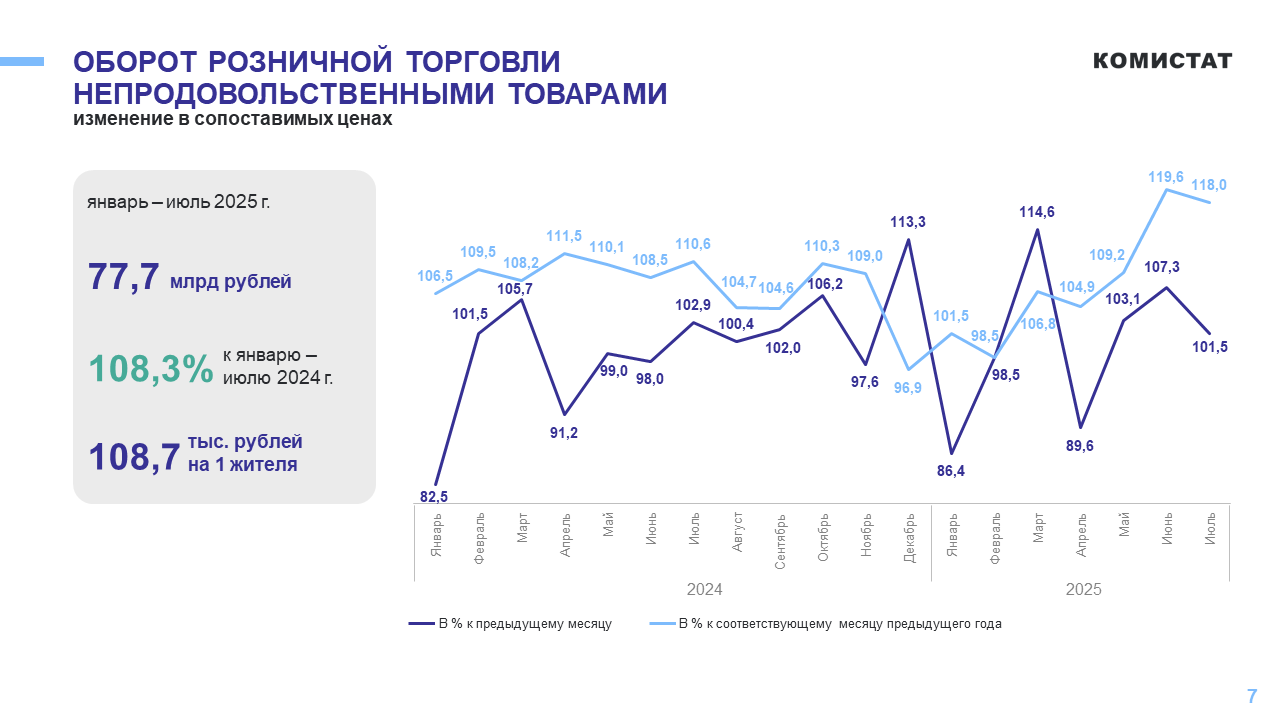 ОБОРОТ РОЗНИЧНОЙ ТОРГОВЛИ НЕПРОДОВОЛЬСТВЕННЫМИ ТОВАРАМИ
изменение в сопоставимых ценах

КОМИСТАТ

январь – июль 2025 г.

77,7 млрд рублей

108,3% к январю – июлю 2024 г.

108,7 тыс. рублей на 1 жителя

106,5 109,5 108,2 111,5 110,1 108,5 110,6 104,7 104,6 110,3 109,0 96,9 101,5 98,5 106,8 104,9 109,2 119,6 118,0

82,5 101,5 105,7 91,2 99,0 98,0 102,9 100,4 102,0 106,2 97,6 113,3 86,4 98,5 114,6 89,6 103,1 107,3 101,5

Январь Февраль Март Апрель Май Июнь Июль Август Сентябрь Октябрь Ноябрь Декабрь Январь Февраль Март Апрель Май Июнь Июль

2024

2025

В % к предыдущему месяцу

В % к соответствующему месяцу предыдущего года

7